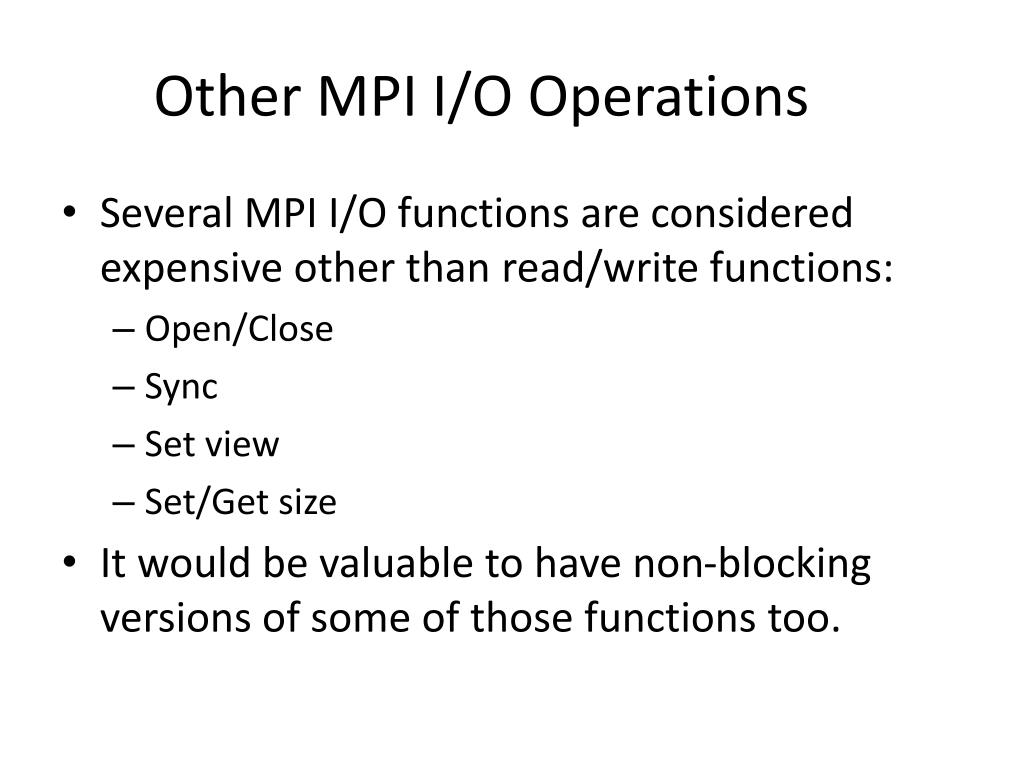 Other MPI I/O Operations

• Several MPI I/O functions are considered expensive other than read/write functions:
– Open/Close
– Sync
– Set view
– Set/Get size
• It would be valuable to have non-blocking versions of some of those functions too.